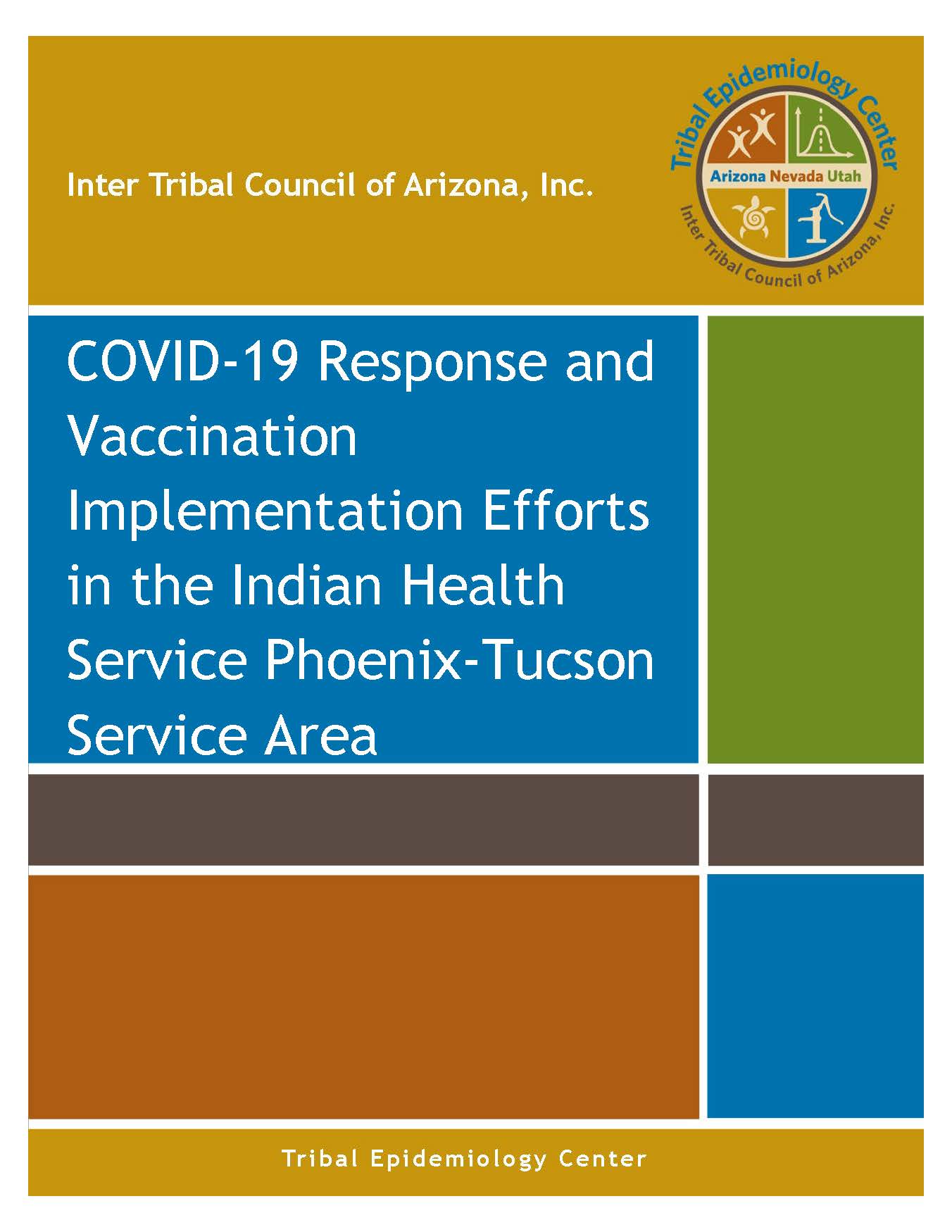 Inter Tribal Council of Arizona, Inc.

Tribal Epidemiology Center

Arizona Nevada Utah

Inter Tribal Council of Arizona, Inc.

COVID-19 Response and Vaccination Implementation Efforts in the Indian Health Service Phoenix-Tucson Service Area

Tribal Epidemiology Center